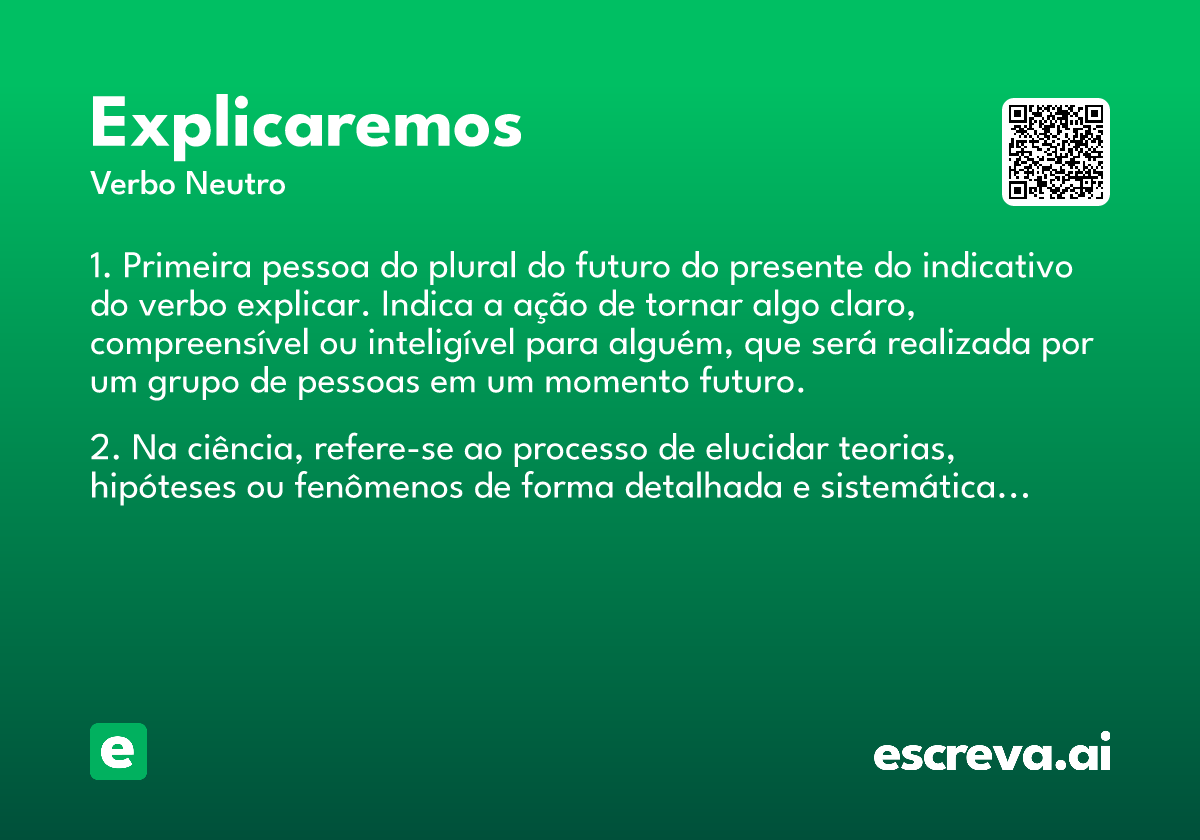 Explicaremos
Verbo Neutro

1. Primeira pessoa do plural do futuro do presente do indicativo do verbo explicar. Indica a ação de tornar algo claro, compreensível ou inteligível para alguém, que será realizada por um grupo de pessoas em um momento futuro.

2. Na ciência, refere-se ao processo de elucidar teorias, hipóteses ou fenômenos de forma detalhada e sistemática...

e

escreva.ai